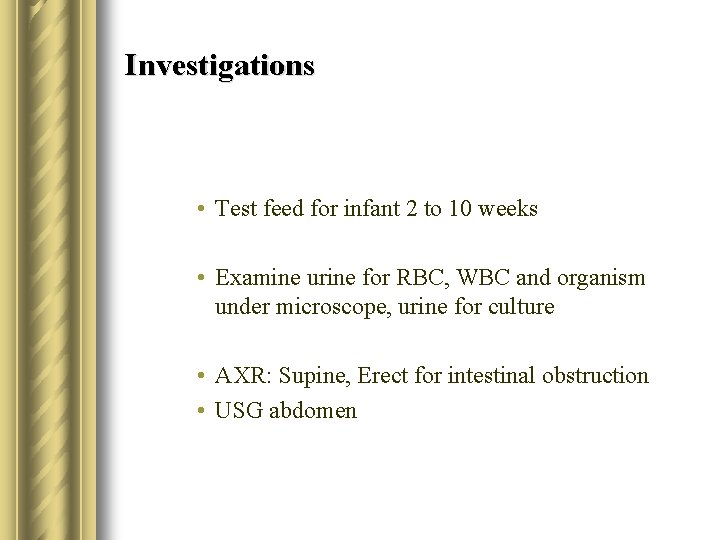 Investigations

• Test feed for infant 2 to 10 weeks

• Examine urine for RBC, WBC and organism under microscope, urine for culture

• AXR: Supine, Erect for intestinal obstruction
• USG abdomen